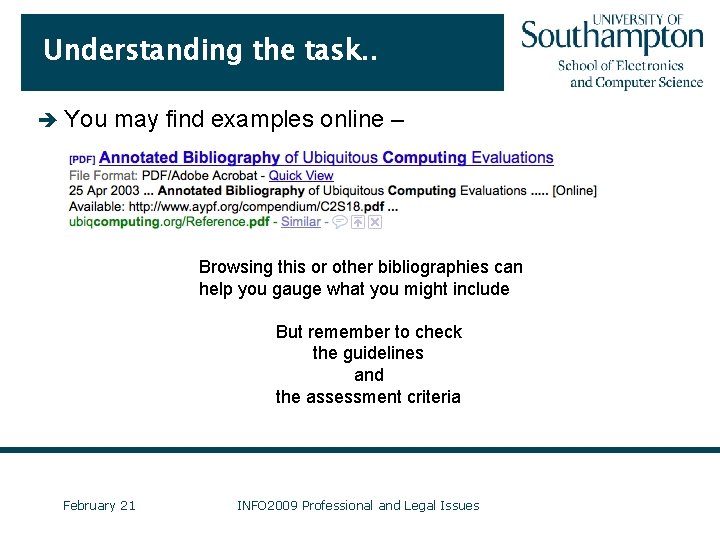 Understanding the task..

UNIVERSITY OF Southampton
School of Electronics and Computer Science

➔ You may find examples online –

[PDF] Annotated Bibliography of Ubiquitous Computing Evaluations
File Format: PDF/Adobe Acrobat - Quick View
25 Apr 2003 ... Annotated Bibliography of Ubiquitous Computing Evaluations ..... [Online] Available: http://www.aypf.org/compendium/C2S18.pdf ...
ubiqcomputing.org/Reference.pdf - Similar -

Browsing this or other bibliographies can help you gauge what you might include

But remember to check
the guidelines
and
the assessment criteria

February 21

INFO2009 Professional and Legal Issues